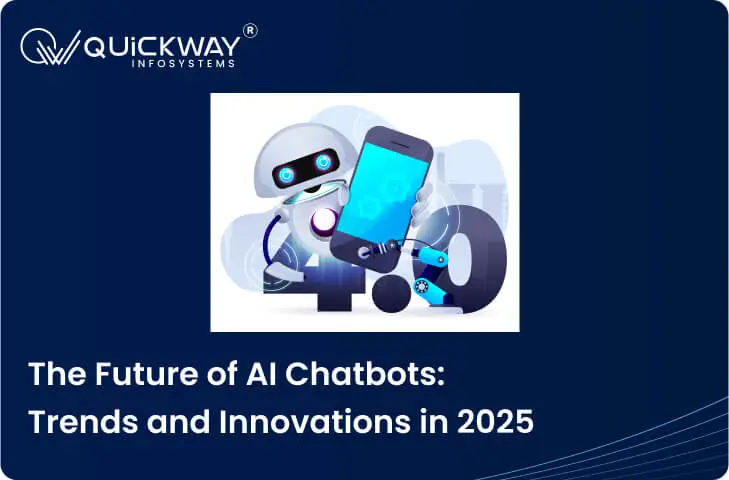 QUiCKWAY®
INFOSYSTEMS

4.0

The Future of AI Chatbots: Trends and Innovations in 2025